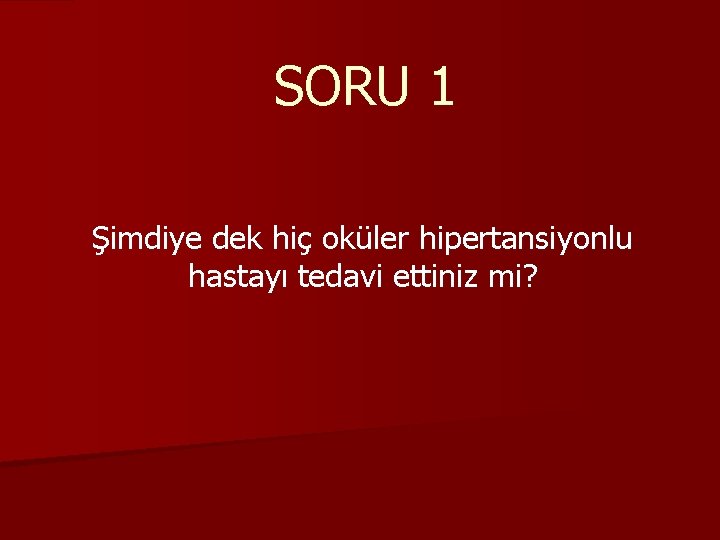 SORU 1

Şimdiye dek hiç oküler hipertansiyonlu hastayı tedavi ettiniz mi?